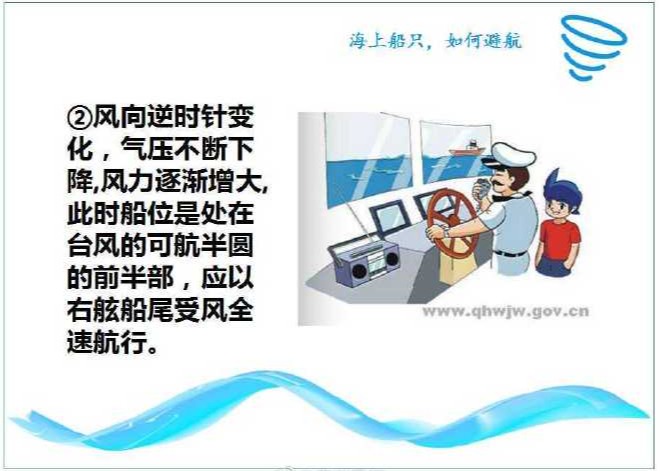 海上船只，如何避航

②风向逆时针变化，气压不断下降,风力逐渐增大,此时船位是处在台风的可航半圆的前半部，应以右舷船尾受风全速航行。

www.qhwjw.gov.cn